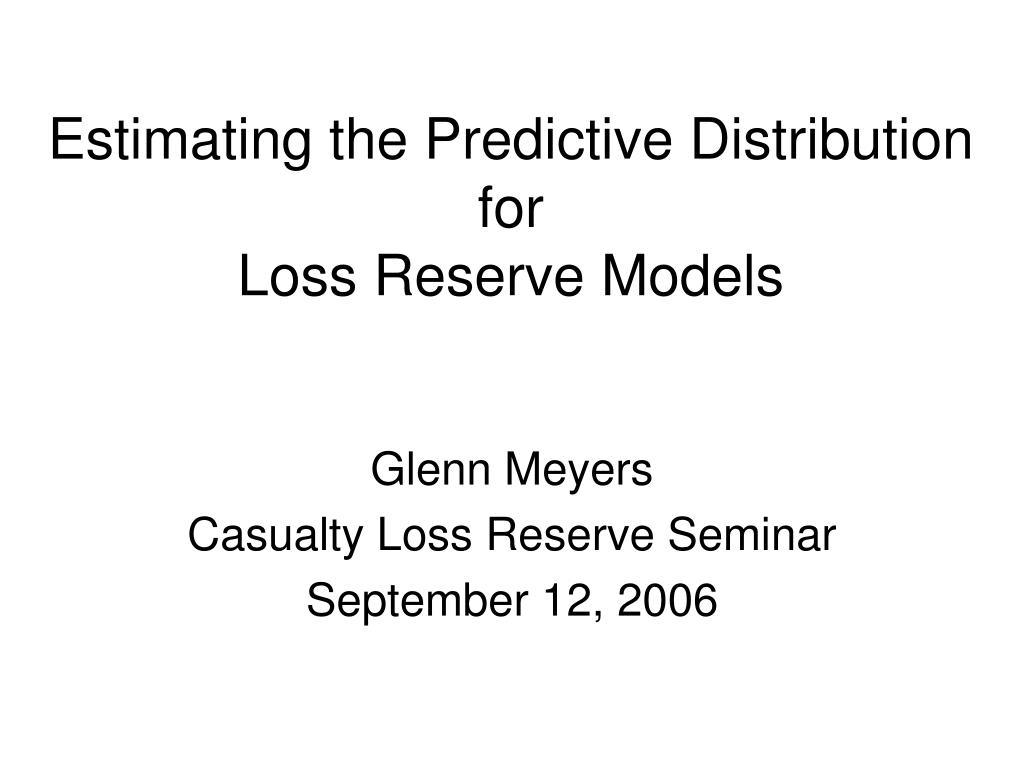 Estimating the Predictive Distribution for Loss Reserve Models

Glenn Meyers
Casualty Loss Reserve Seminar
September 12, 2006